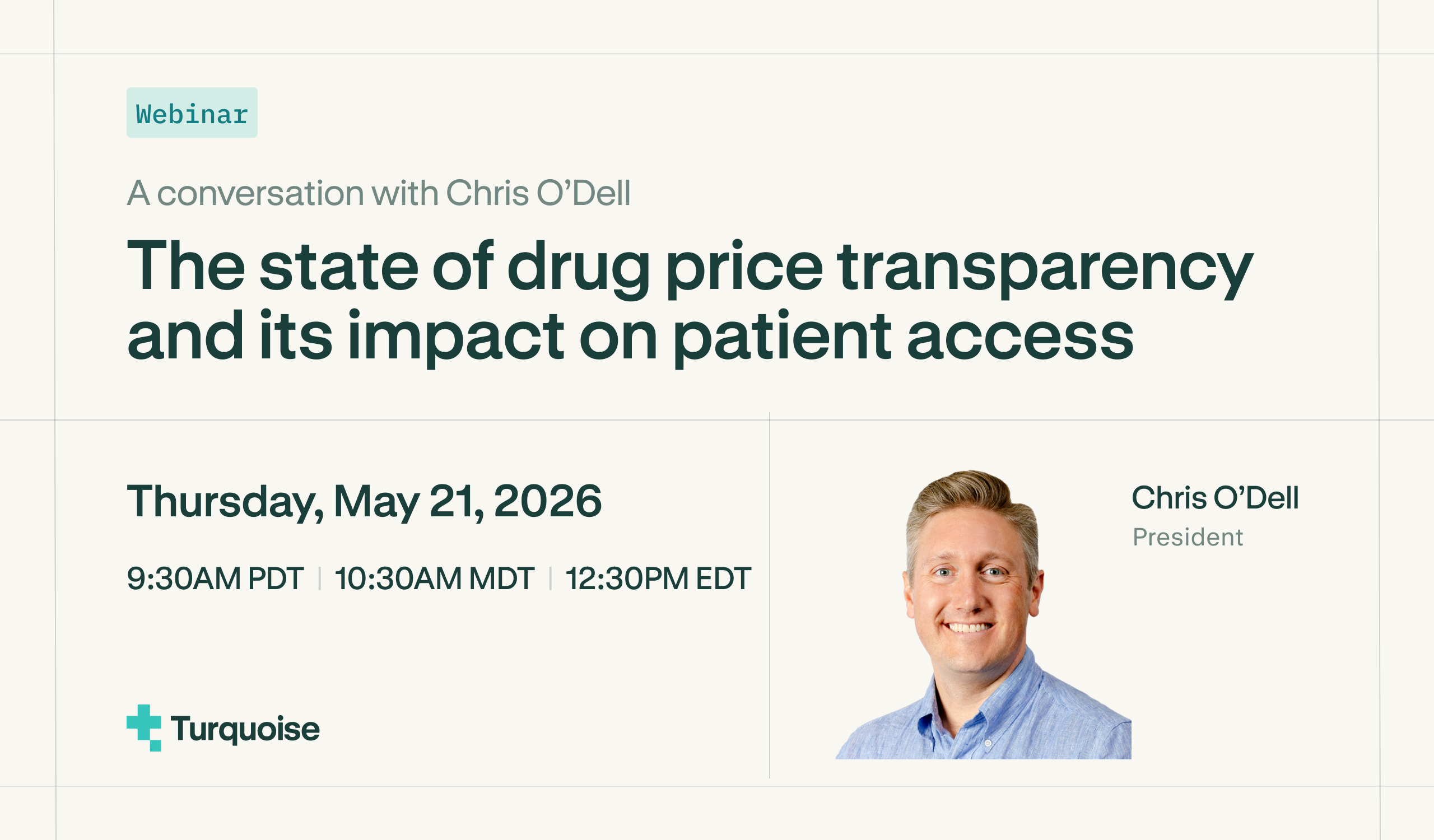 Webinar

A conversation with Chris O'Dell

The state of drug price transparency and its impact on patient access

Thursday, May 21, 2026

9:30AM PDT | 10:30AM MDT | 12:30PM EDT

Turquoise

Chris O'Dell
President